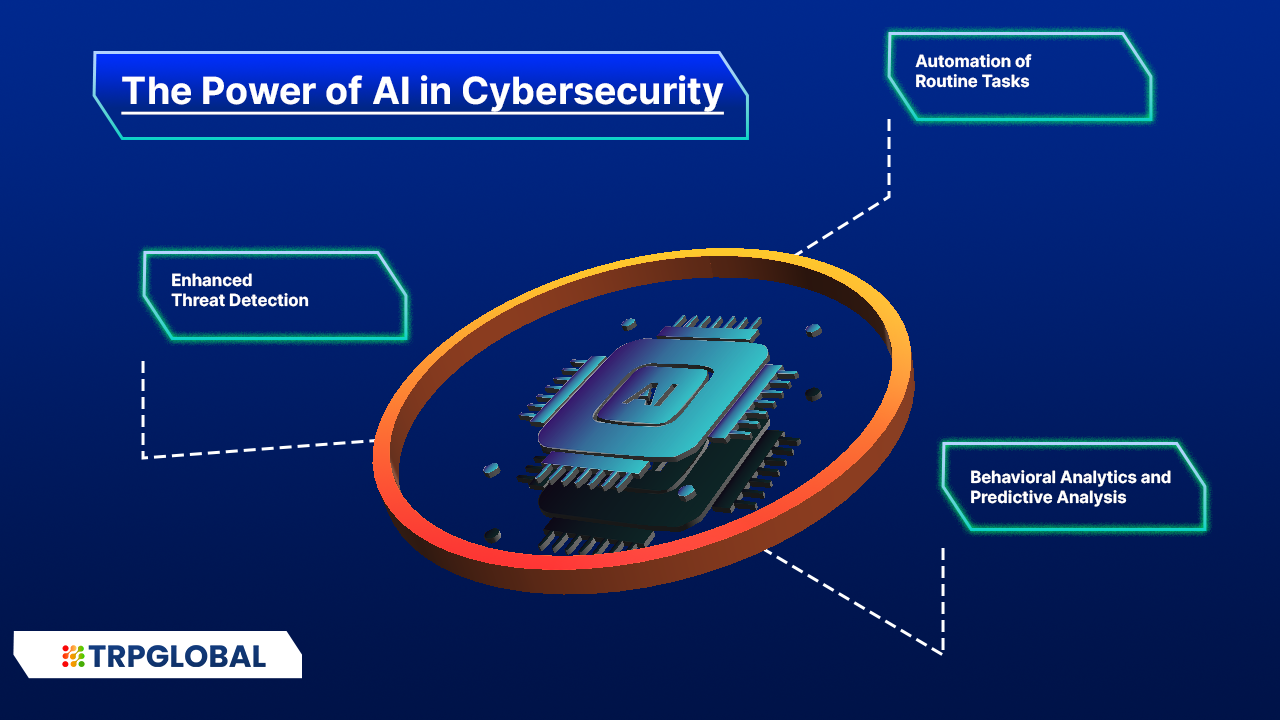 The Power of AI in Cybersecurity

Automation of Routine Tasks

Enhanced Threat Detection

AI

Behavioral Analytics and Predictive Analysis

TRPGLOBAL